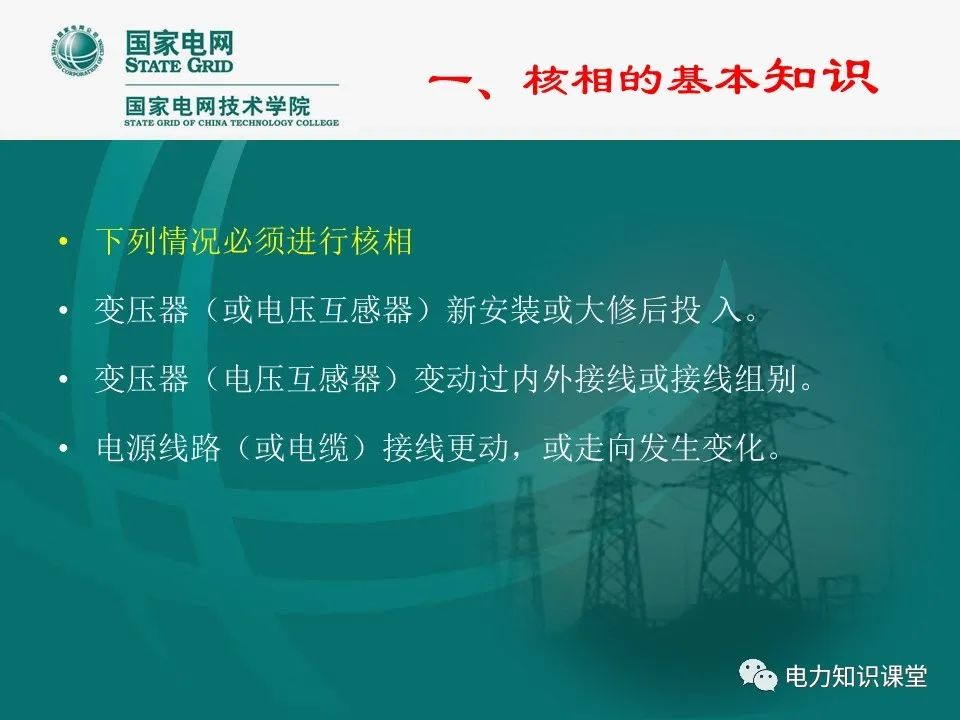 国家电网
STATE GRID
国家电网技术学院
STATE GRID OF CHINA TECHNOLOGY COLLEGE

一、核相的基本知识

• 下列情况必须进行核相
• 变压器（或电压互感器）新安装或大修后投 入。
• 变压器（电压互感器）变动过内外接线或接线组别。
• 电源线路（或电缆）接线更动，或走向发生变化。

电力知识课堂